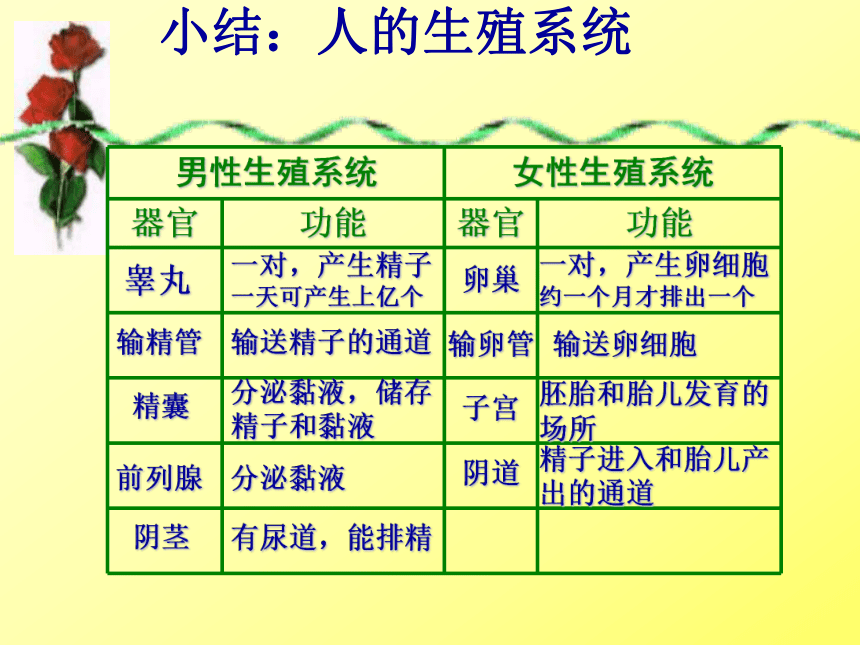 小结：人的生殖系统

| 男性生殖系统 | | 女性生殖系统 | |
|---|---|---|---|
| 器官 | 功能 | 器官 | 功能 |
| 睾丸 | 一对，产生精子 一天可产生上亿个 | 卵巢 | 一对，产生卵细胞 约一个月才排出一个 |
| 输精管 | 输送精子的通道 | 输卵管 | 输送卵细胞 |
| 精囊 | 分泌黏液，储存精子和黏液 | 子宫 | 胚胎和胎儿发育的场所 |
| 前列腺 | 分泌黏液 | 阴道 | 精子进入和胎儿产出的通道 |
| 阴茎 | 有尿道，能排精 | | |